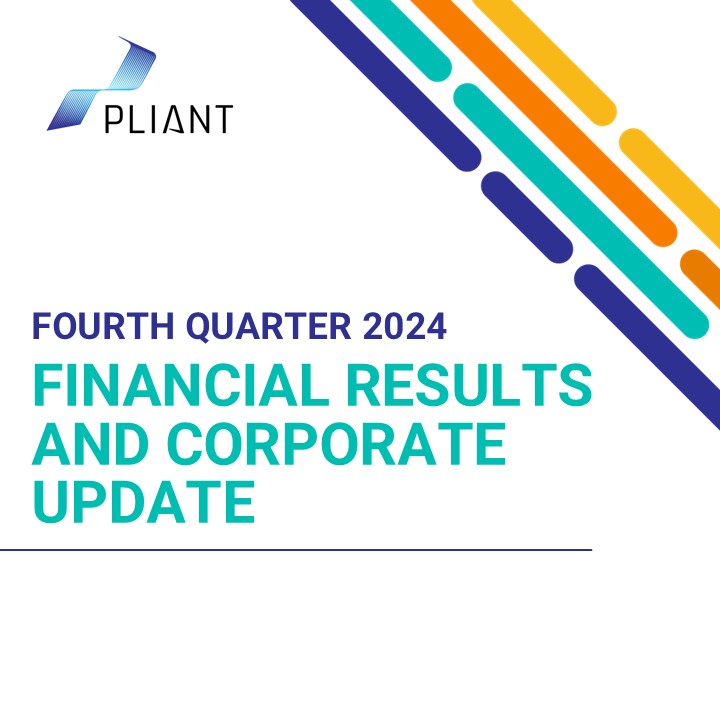 PLIANT

FOURTH QUARTER 2024

FINANCIAL RESULTS AND CORPORATE UPDATE